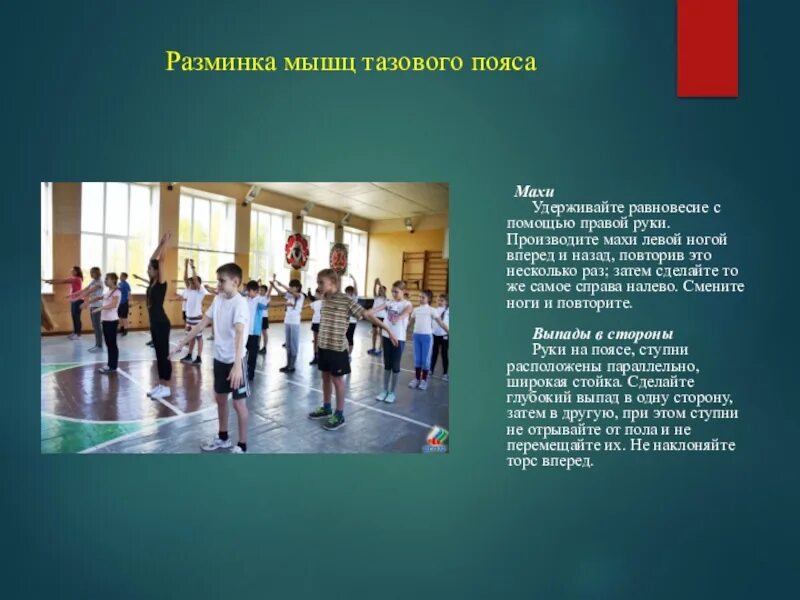 Разминка мышц тазового пояса

Махи
Удерживайте равновесие с помощью правой руки. Производите махи левой ногой вперед и назад, повторив это несколько раз; затем сделайте то же самое справа налево. Смените ноги и повторите.

Выпады в стороны
Руки на поясе, ступни расположены параллельно, широкая стойка. Сделайте глубокий выпад в одну сторону, затем в другую, при этом ступни не отрывайте от пола и не перемещайте их. Не наклоняйте торс вперед.